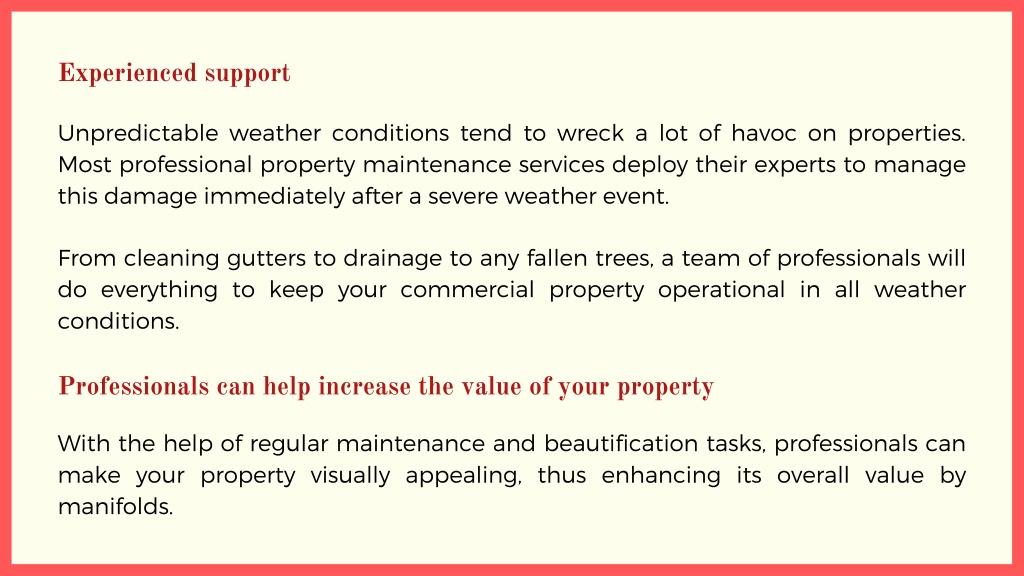 Experienced support

Unpredictable weather conditions tend to wreck a lot of havoc on properties. Most professional property maintenance services deploy their experts to manage this damage immediately after a severe weather event.

From cleaning gutters to drainage to any fallen trees, a team of professionals will do everything to keep your commercial property operational in all weather conditions.

Professionals can help increase the value of your property

With the help of regular maintenance and beautification tasks, professionals can make your property visually appealing, thus enhancing its overall value by manifolds.